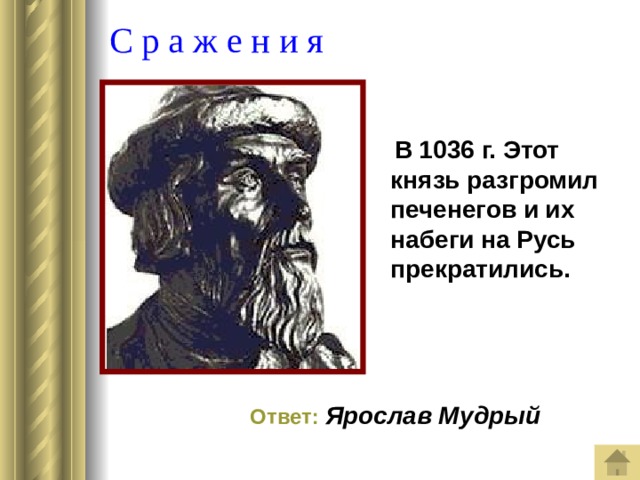 С р а ж е н и я

В 1036 г. Этот князь разгромил печенегов и их набеги на Русь прекратились.

Ответ: Ярослав Мудрый